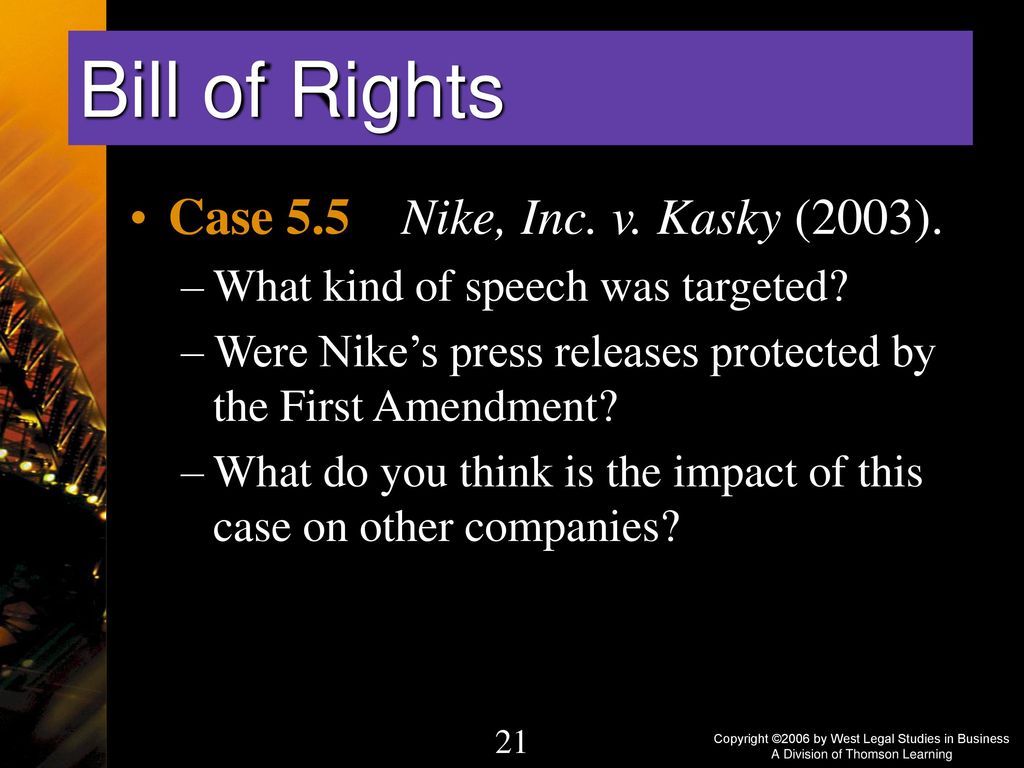 Bill of Rights

• Case 5.5 Nike, Inc. v. Kasky (2003).

– What kind of speech was targeted?

– Were Nike's press releases protected by the First Amendment?

– What do you think is the impact of this case on other companies?

21

Copyright ©2006 by West Legal Studies in Business
A Division of Thomson Learning